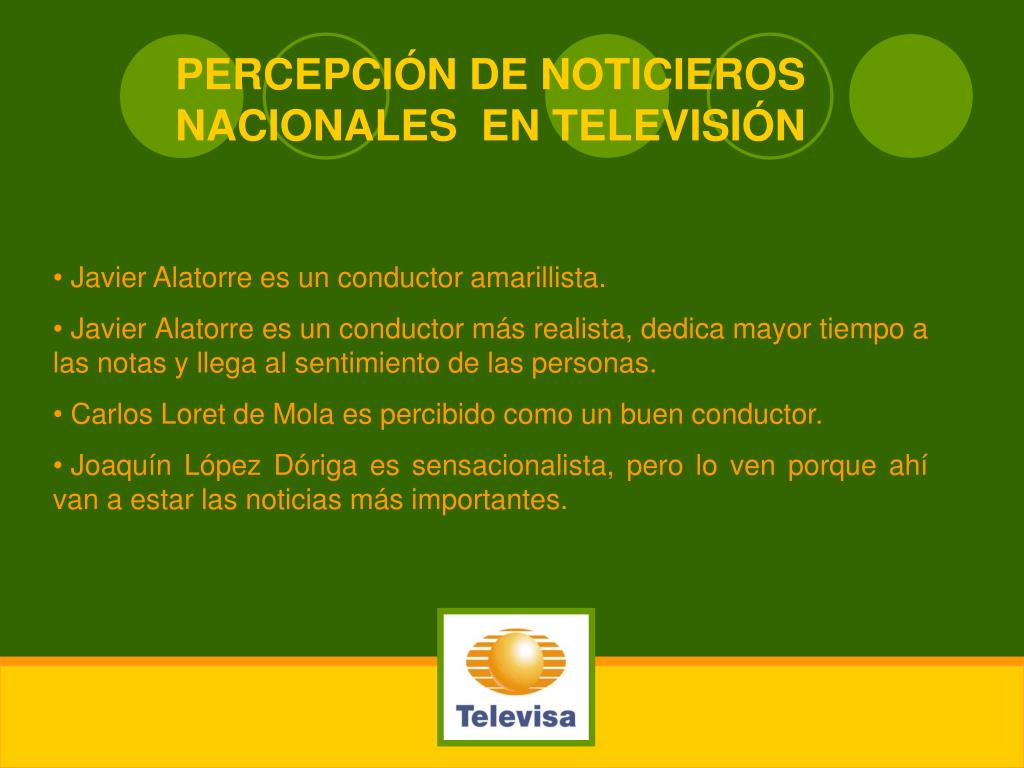 PERCEPCIÓN DE NOTICIEROS NACIONALES EN TELEVISIÓN

• Javier Alatorre es un conductor amarillista.

• Javier Alatorre es un conductor más realista, dedica mayor tiempo a las notas y llega al sentimiento de las personas.

• Carlos Loret de Mola es percibido como un buen conductor.

• Joaquín López Dóriga es sensacionalista, pero lo ven porque ahí van a estar las noticias más importantes.

Televisa